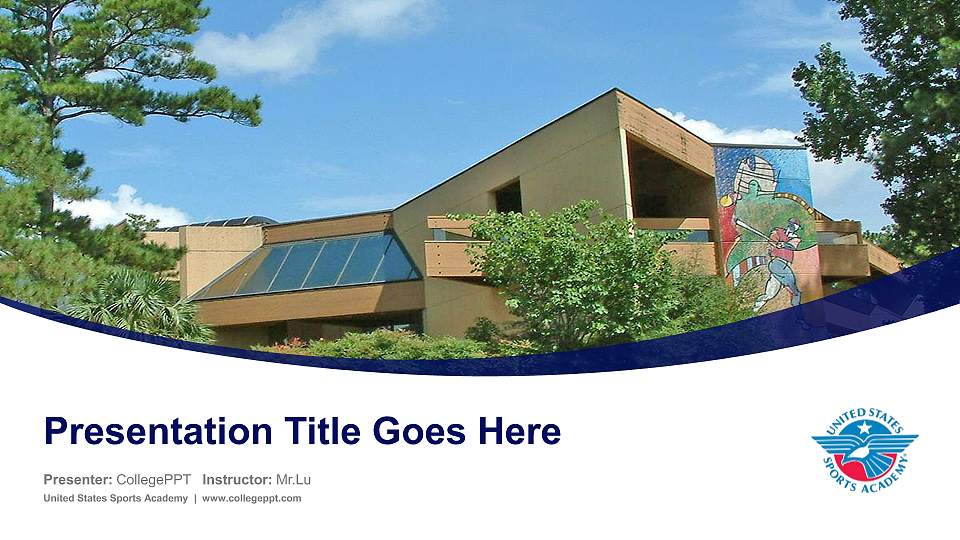 Presentation Title Goes Here

Presenter: CollegePPT Instructor: Mr.Lu

United States Sports Academy | www.collegeppt.com

UNITED STATES SPORTS ACADEMY